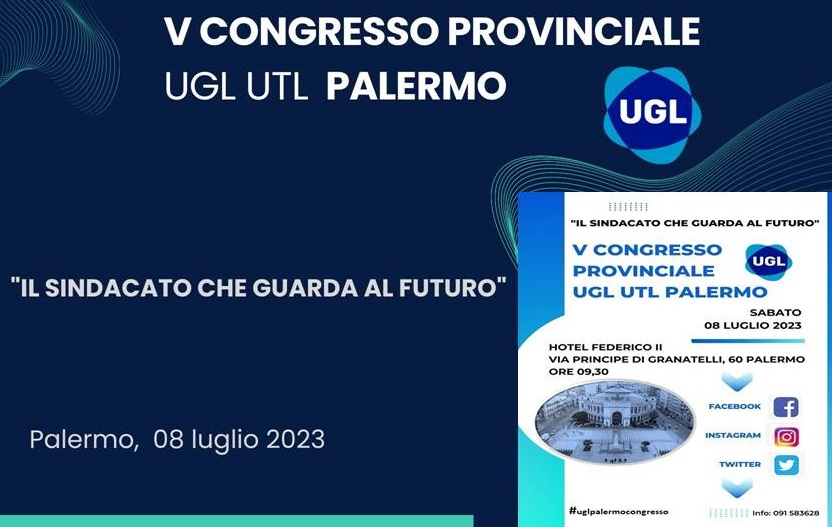 V CONGRESSO PROVINCIALE
UGL UTL PALERMO

UGL

"IL SINDACATO CHE GUARDA AL FUTURO"

Palermo, 08 luglio 2023

"IL SINDACATO CHE GUARDA AL FUTURO"

V CONGRESSO PROVINCIALE UGL UTL PALERMO

UGL

SABATO 08 LUGLIO 2023

HOTEL FEDERICO II
VIA PRINCIPE DI GRANATELLI, 60 PALERMO
ORE 09,30

FACEBOOK

INSTAGRAM

TWITTER

#uglpalermocongresso

Info: 091 583628